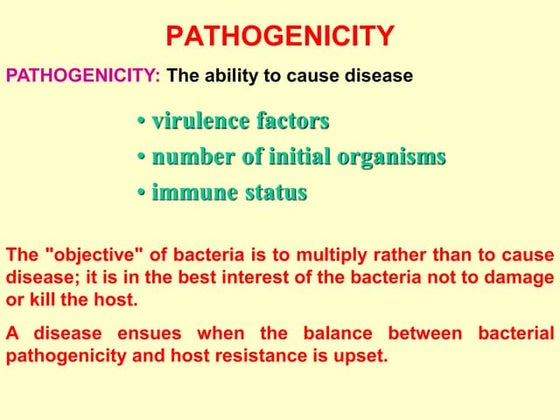 PATHOGENICITY

PATHOGENICITY: The ability to cause disease

• virulence factors
• number of initial organisms
• immune status

The "objective" of bacteria is to multiply rather than to cause disease; it is in the best interest of the bacteria not to damage or kill the host.

A disease ensues when the balance between bacterial pathogenicity and host resistance is upset.